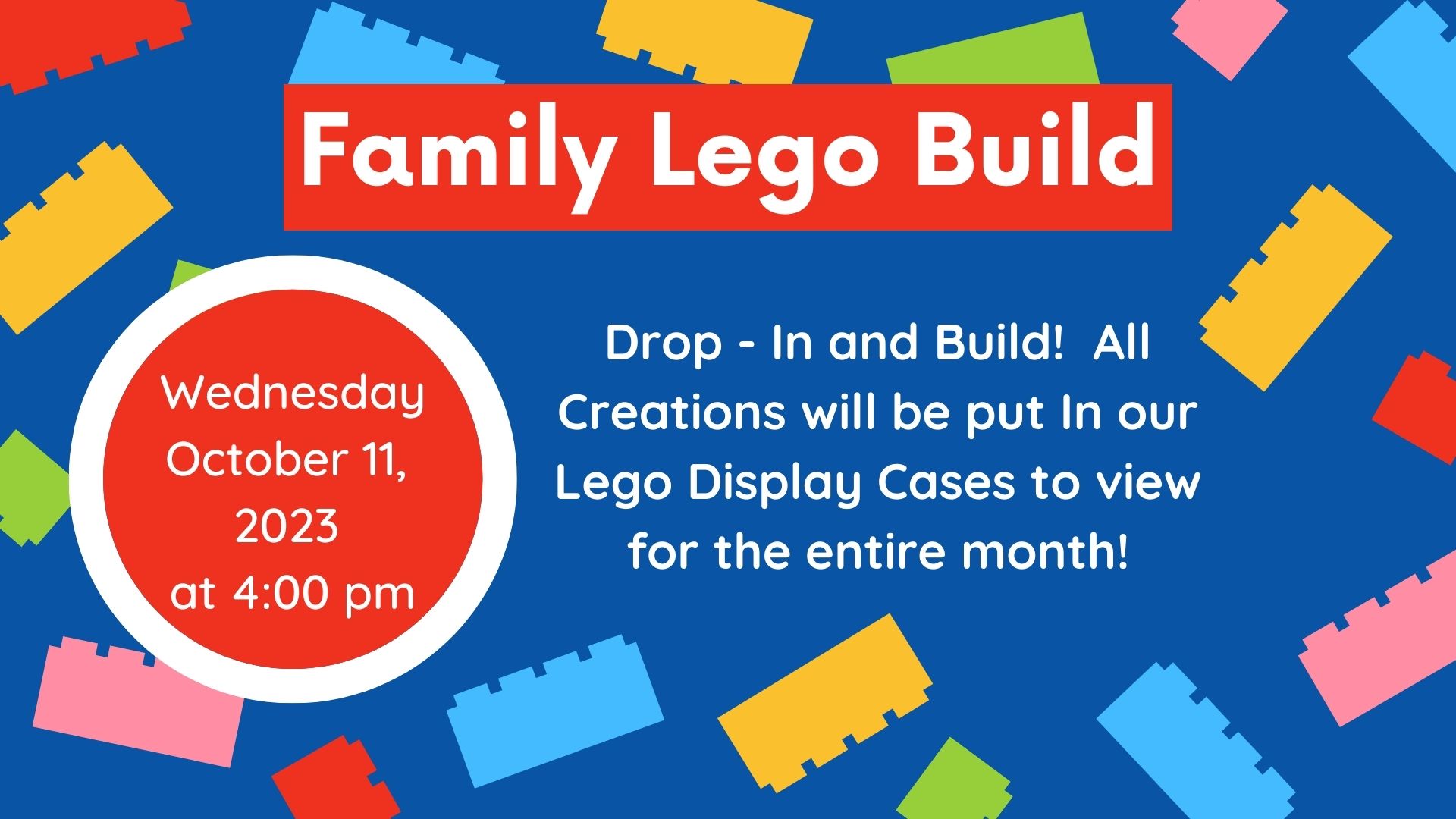 Family Lego Build

Wednesday October 11, 2023 at 4:00 pm

Drop - In and Build! All Creations will be put In our Lego Display Cases to view for the entire month!